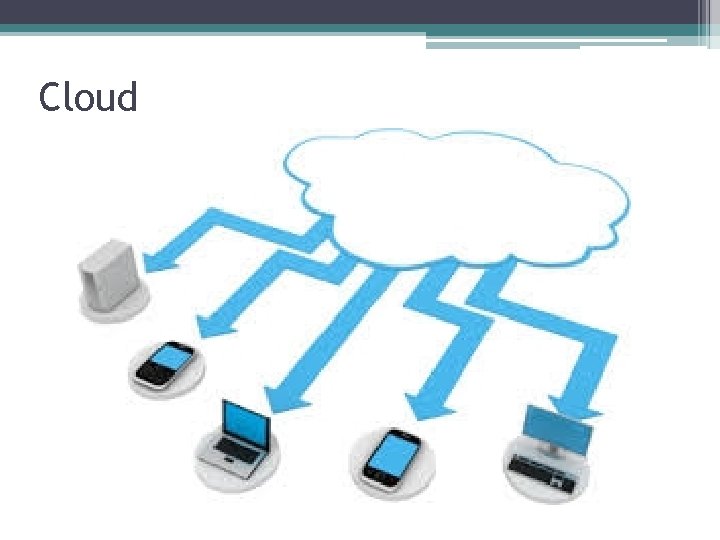 Cloud